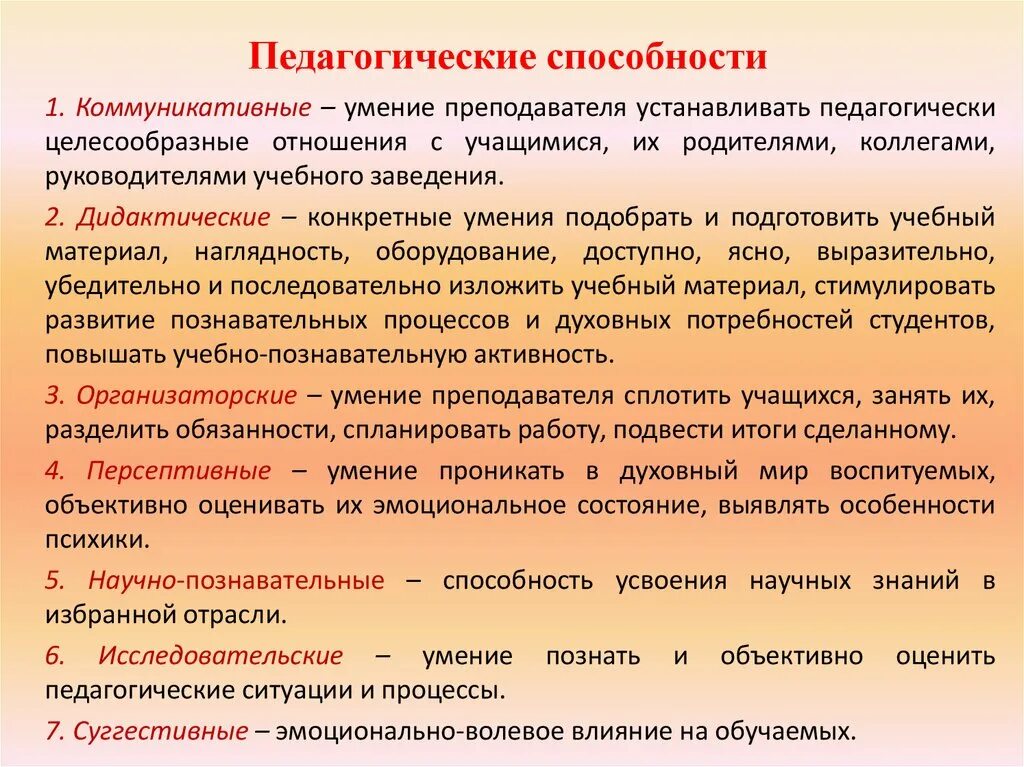 Педагогические способности

1. Коммуникативные – умение преподавателя устанавливать педагогически целесообразные отношения с учащимися, их родителями, коллегами, руководителями учебного заведения.

2. Дидактические – конкретные умения подобрать и подготовить учебный материал, наглядность, оборудование, доступно, ясно, выразительно, убедительно и последовательно изложить учебный материал, стимулировать развитие познавательных процессов и духовных потребностей студентов, повышать учебно-познавательную активность.

3. Организаторские – умение преподавателя сплотить учащихся, занять их, разделить обязанности, спланировать работу, подвести итоги сделанному.

4. Персептивные – умение проникать в духовный мир воспитуемых, объективно оценивать их эмоциональное состояние, выявлять особенности психики.

5. Научно-познавательные – способность усвоения научных знаний в избранной отрасли.

6. Исследовательские – умение познать и объективно оценить педагогические ситуации и процессы.

7. Суггестивные – эмоционально-волевое влияние на обучаемых.